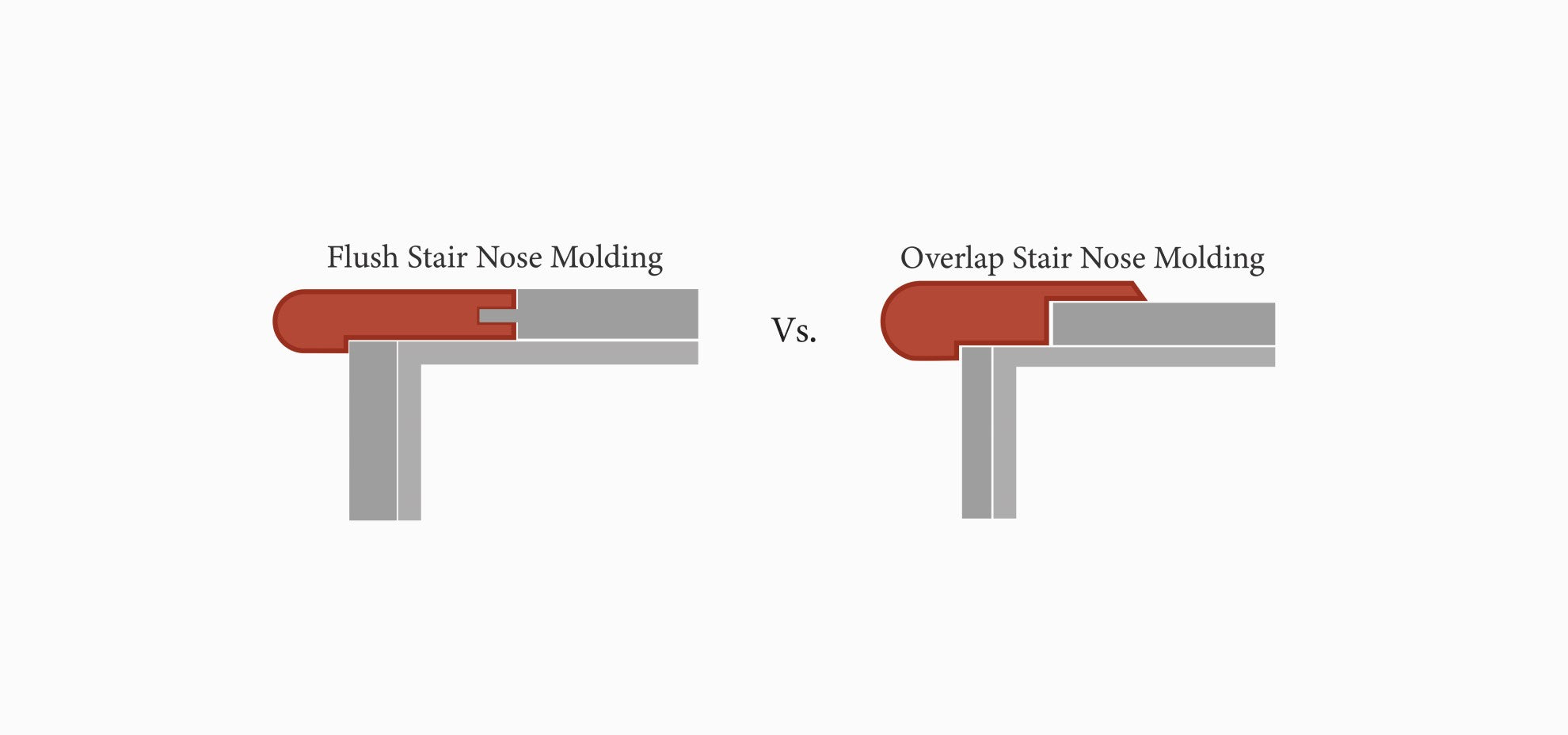 Flush Stair Nose Molding

Vs.

Overlap Stair Nose Molding